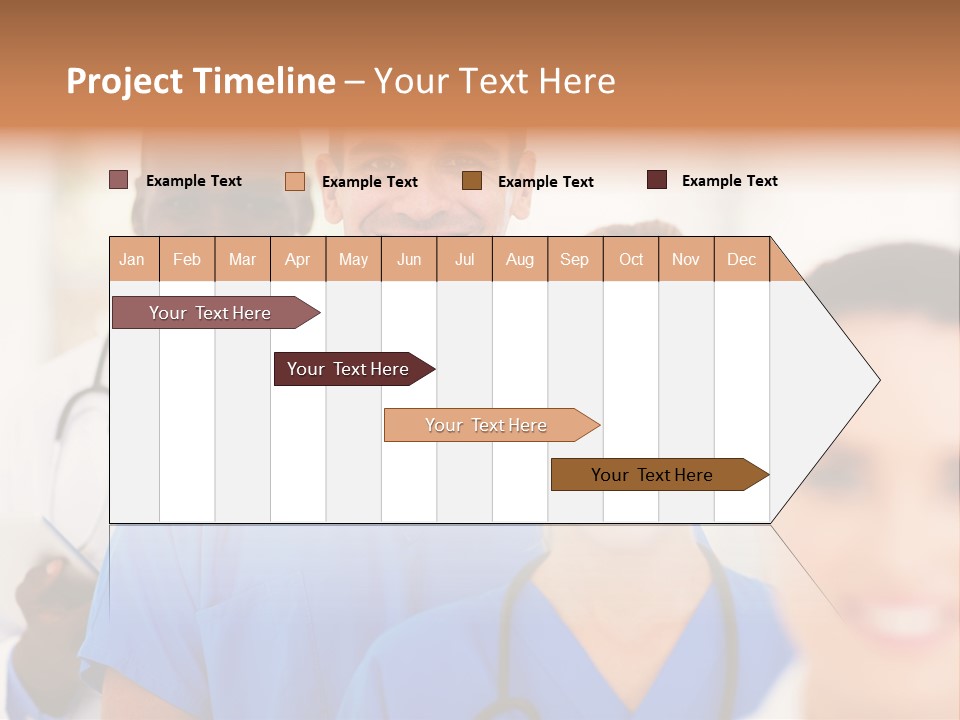 Project Timeline – Your Text Here

Example Text
Example Text
Example Text
Example Text

| Jan | Feb | Mar | Apr | May | Jun | Jul | Aug | Sep | Oct | Nov | Dec |
|---|---|---|---|---|---|---|---|---|---|---|---|

Your Text Here

Your Text Here

Your Text Here

Your Text Here